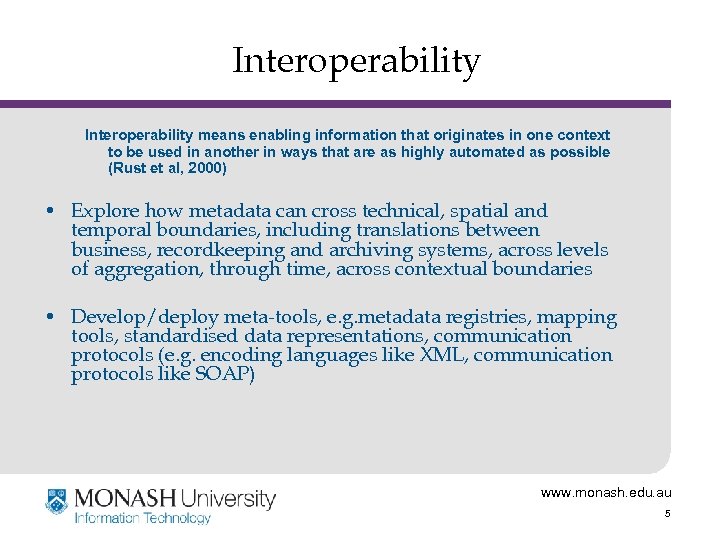 Interoperability

Interoperability means enabling information that originates in one context to be used in another in ways that are as highly automated as possible (Rust et al, 2000)

• Explore how metadata can cross technical, spatial and temporal boundaries, including translations between business, recordkeeping and archiving systems, across levels of aggregation, through time, across contextual boundaries

• Develop/deploy meta-tools, e.g.metadata registries, mapping tools, standardised data representations, communication protocols (e.g. encoding languages like XML, communication protocols like SOAP)

MONASH University
Information Technology

www.monash.edu.au

5